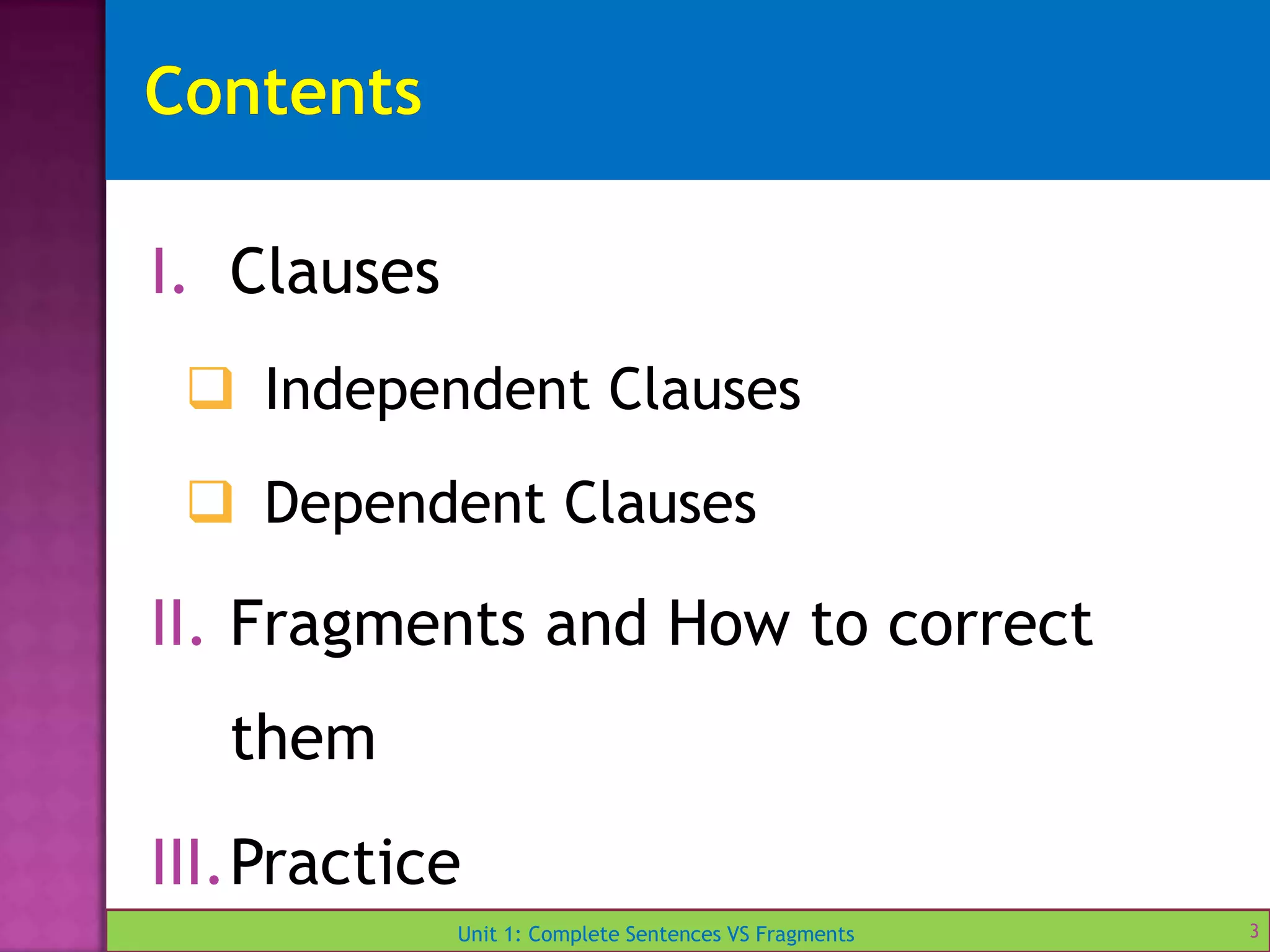 Contents

I. Clauses

❑ Independent Clauses

❑ Dependent Clauses

II. Fragments and How to correct them

III. Practice

Unit 1: Complete Sentences VS Fragments

3